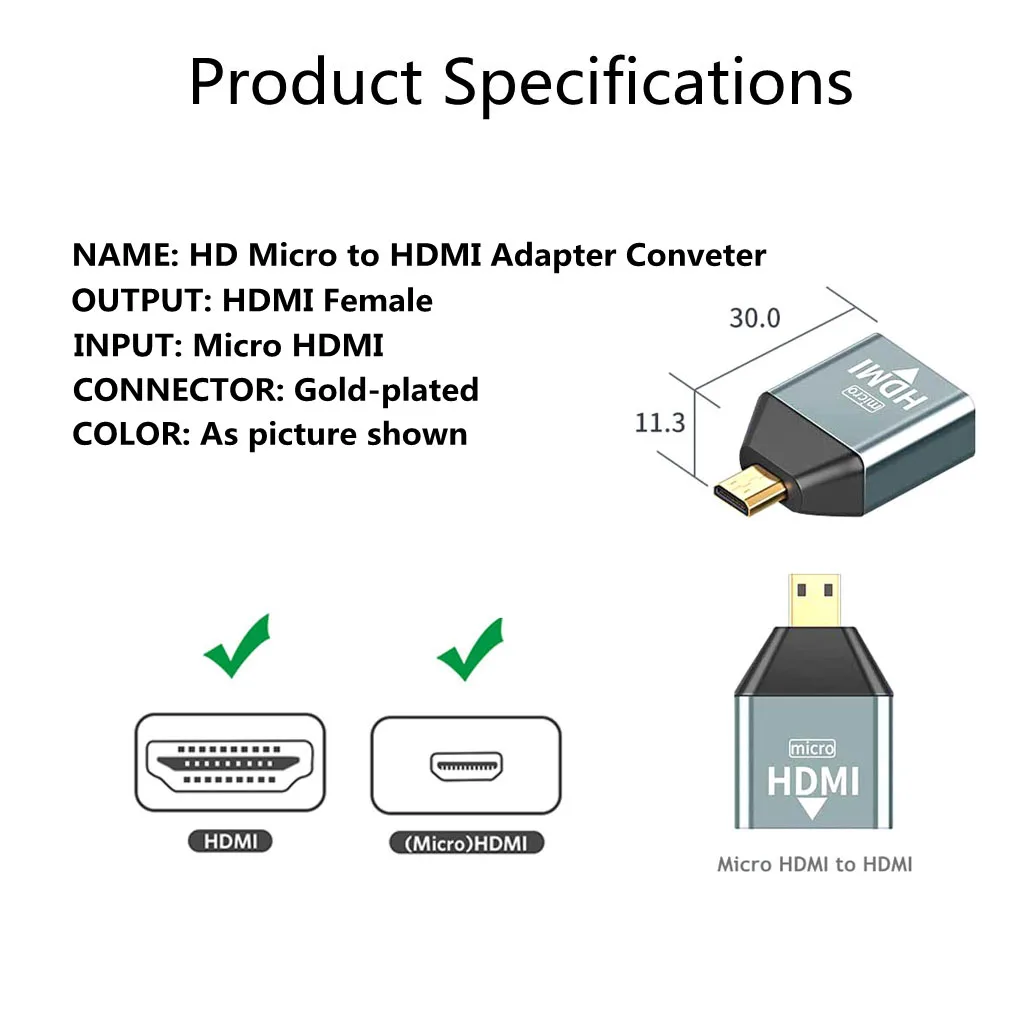 Product Specifications

NAME: HD Micro to HDMI Adapter Conveter
OUTPUT: HDMI Female
INPUT: Micro HDMI
CONNECTOR: Gold-plated
COLOR: As picture shown

30.0
11.3
micro HDMI

HDMI
(Micro)HDMI

micro
HDMI

Micro HDMI to HDMI